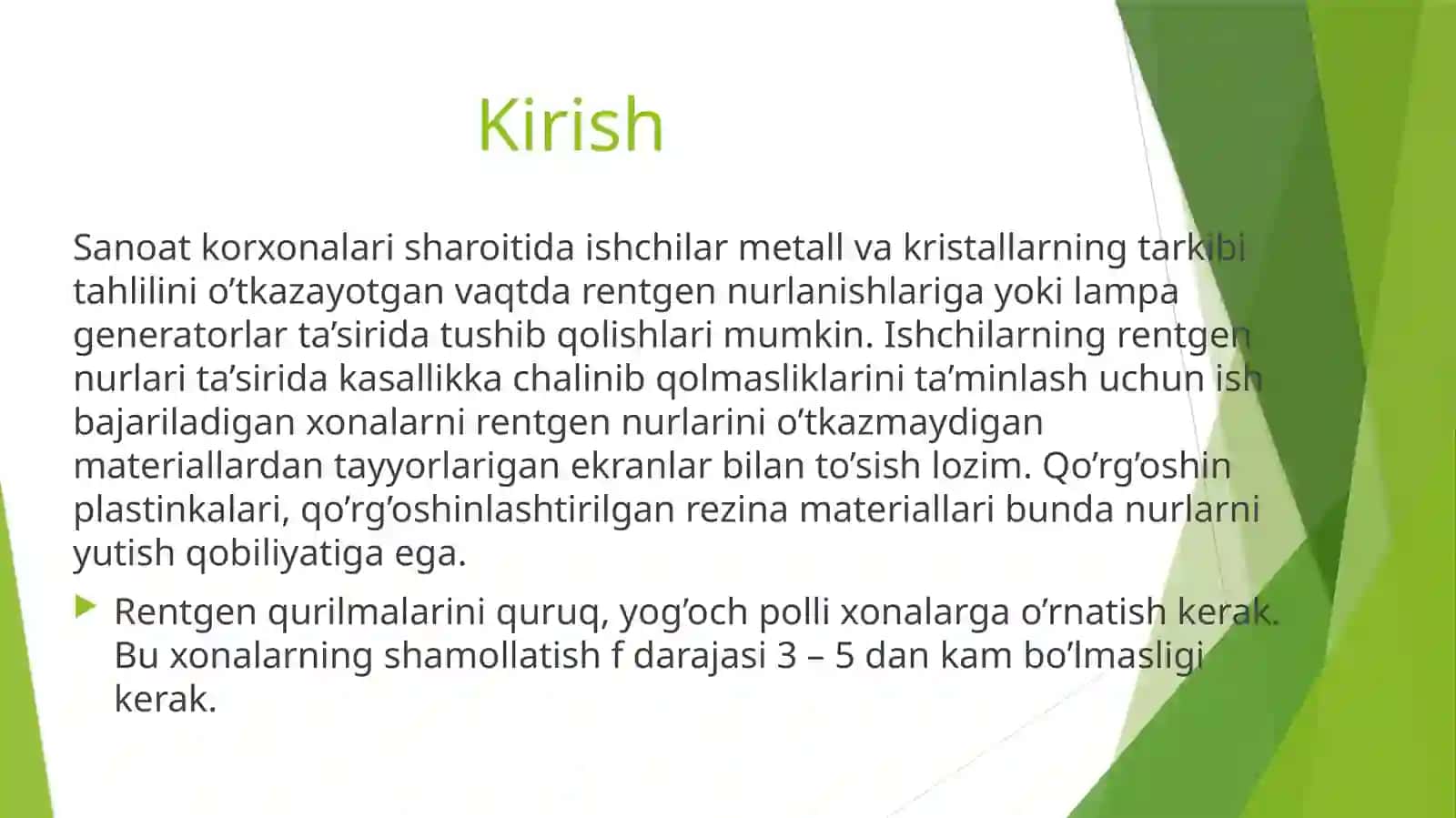 Kirish

Sanoat korxonalari sharoitida ishchilar metall va kristallarning tarkibi tahlilini o’tkazayotgan vaqtda rentgen nurlanishlariga yoki lampa generatorlar ta’sirida tushib qolishlari mumkin. Ishchilarning rentgen nurlari ta’sirida kasallikka chalinib qolmasliklarini ta’minlash uchun ish bajariladigan xonalarni rentgen nurlarini o’tkazmaydigan materiallardan tayyorlarigan ekranlar bilan to’sish lozim. Qo’rg’oshin plastinkalari, qo’rg’oshinlashtirilgan rezina materiallari bunda nurlarni yutish qobiliyatiga ega.

Rentgen qurilmalarini quruq, yog’och polli xonalarga o’rnatish kerak. Bu xonalarning shamollatish f darajasi 3 – 5 dan kam bo’lmasligi kerak.